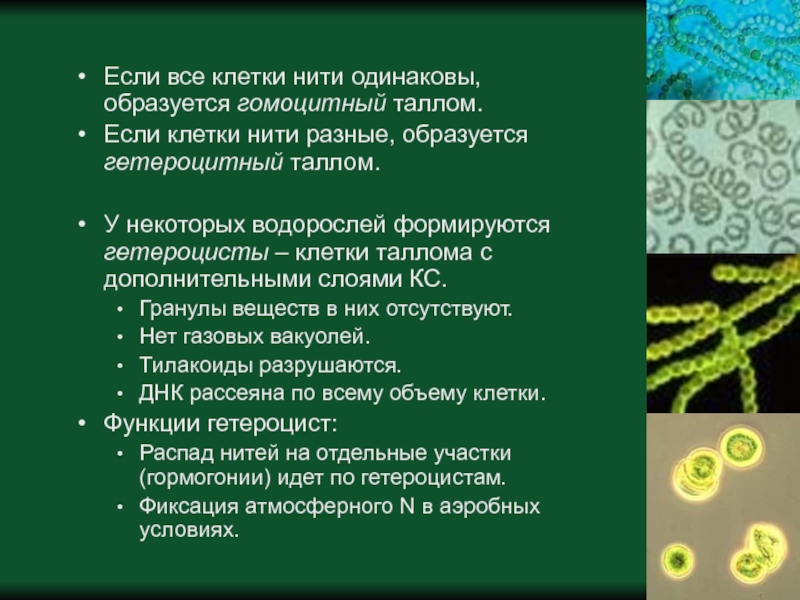 • Если все клетки нити одинаковы, образуется гомоцитный таллом.
• Если клетки нити разные, образуется гетероцитный таллом.

• У некоторых водорослей формируются гетероцисты – клетки таллома с дополнительными слоями КС.
  • Гранулы веществ в них отсутствуют.
  • Нет газовых вакуолей.
  • Тилакоиды разрушаются.
  • ДНК рассеяна по всему объему клетки.
• Функции гетероцист:
  • Распад нитей на отдельные участки (гормогонии) идет по гетероцистам.
  • Фиксация атмосферного N в аэробных условиях.